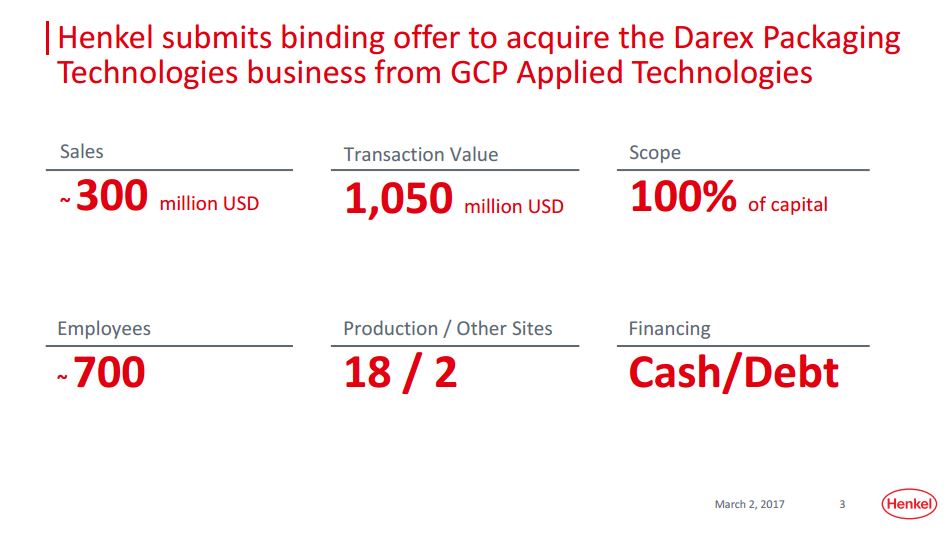 Henkel submits binding offer to acquire the Darex Packaging Technologies business from GCP Applied Technologies

Sales

~300 million USD

Transaction Value

1,050 million USD

Scope

100% of capital

Employees

~700

Production / Other Sites

18 / 2

Financing

Cash/Debt

March 2, 2017

3

Henkel